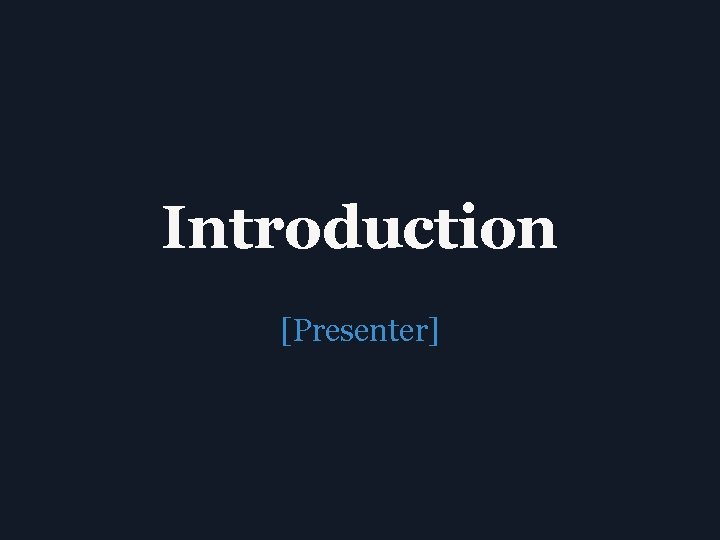 Introduction

[Presenter]